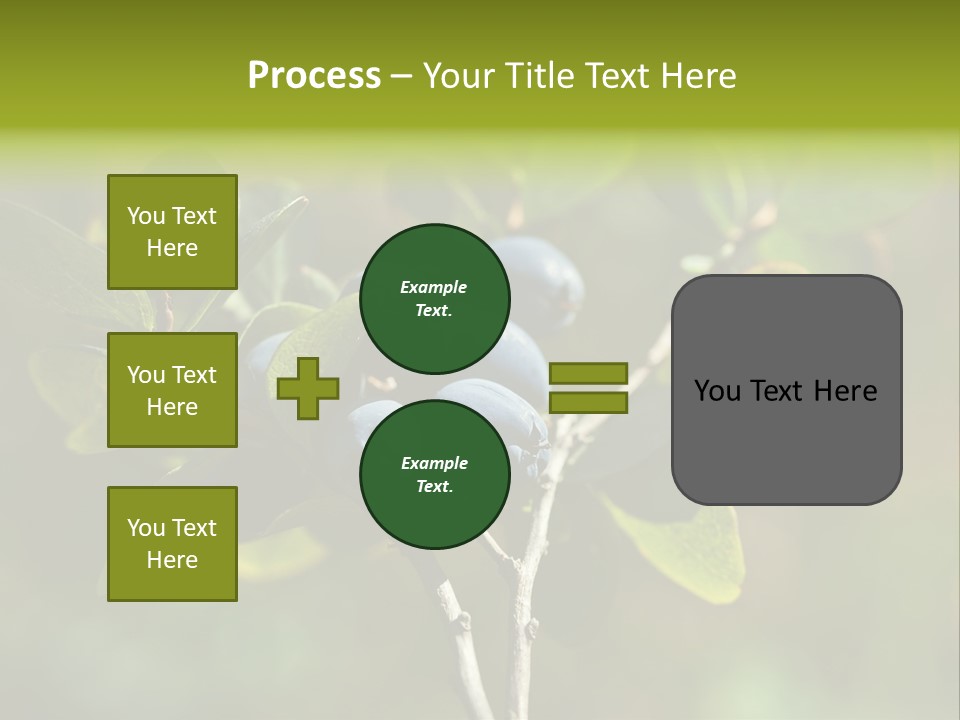 Process – Your Title Text Here

You Text Here

You Text Here

You Text Here

Example Text.

Example Text.

You Text Here